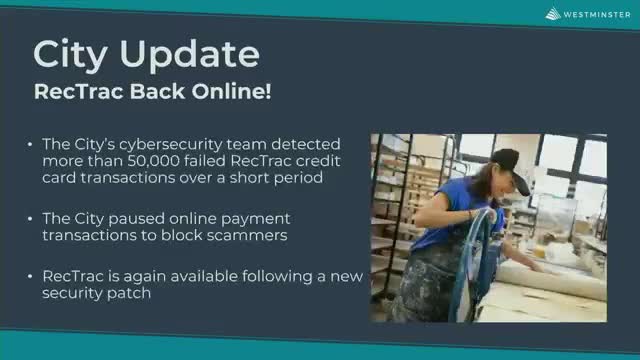 WESTMINSTER

City Update

RecTrac Back Online!

• The City's cybersecurity team detected more than 50,000 failed RecTrac credit card transactions over a short period

• The City paused online payment transactions to block scammers

• RecTrac is again available following a new security patch